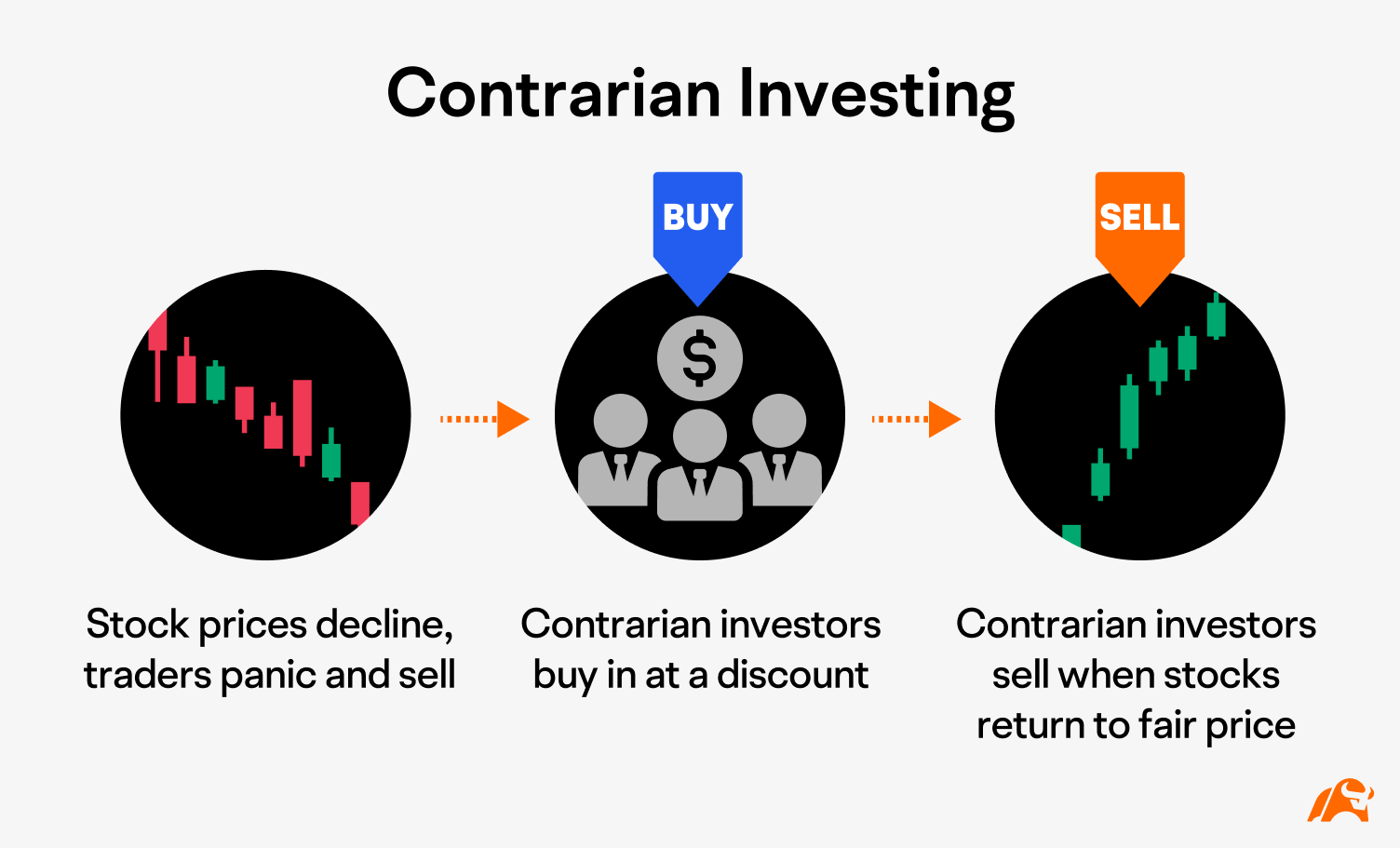 Contrarian Investing

BUY

SELL

$

Stock prices decline, traders panic and sell

Contrarian investors buy in at a discount

Contrarian investors sell when stocks return to fair price